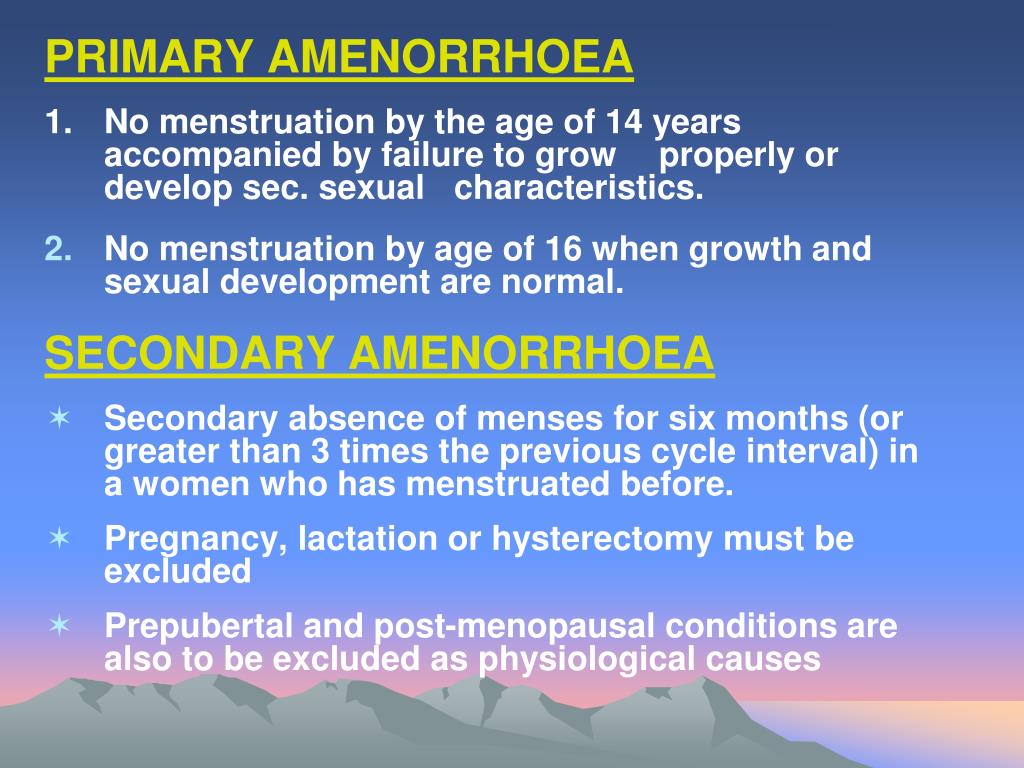 PRIMARY AMENORRHOEA

1. No menstruation by the age of 14 years accompanied by failure to grow properly or develop sec. sexual characteristics.

2. No menstruation by age of 16 when growth and sexual development are normal.

SECONDARY AMENORRHOEA

✶ Secondary absence of menses for six months (or greater than 3 times the previous cycle interval) in a women who has menstruated before.

✶ Pregnancy, lactation or hysterectomy must be excluded

✶ Prepubertal and post-menopausal conditions are also to be excluded as physiological causes